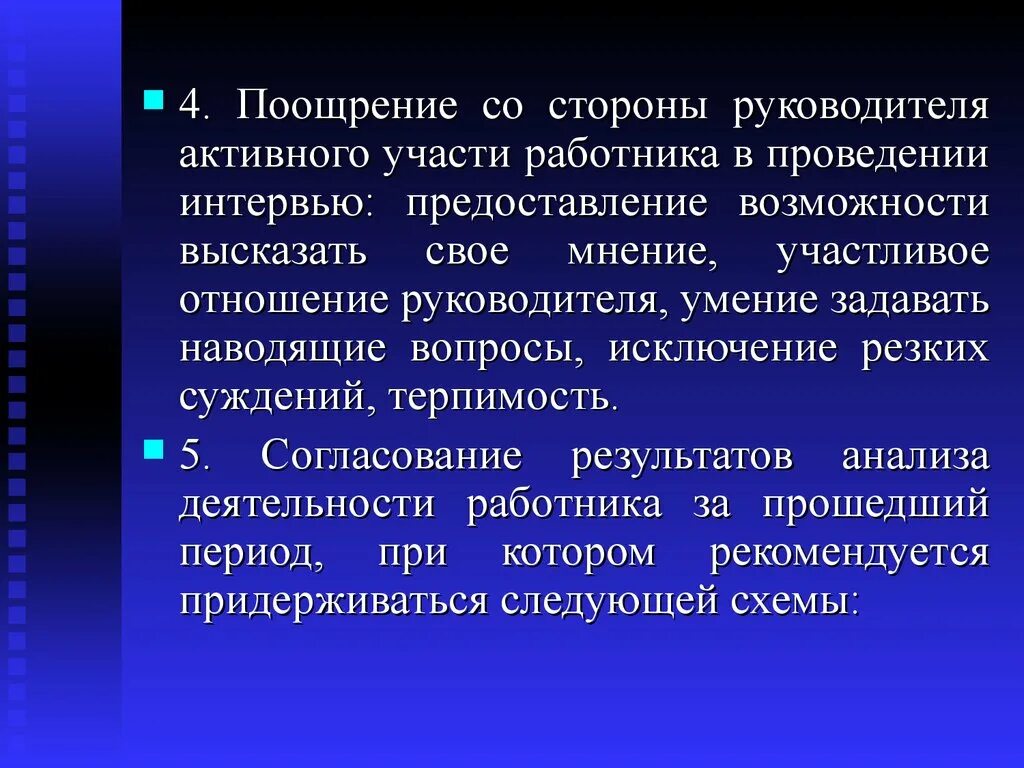 4. Поощрение со стороны руководителя активного участи работника в проведении интервью: предоставление возможности высказать свое мнение, участливое отношение руководителя, умение задавать наводящие вопросы, исключение резких суждений, терпимость.

5. Согласование результатов анализа деятельности работника за прошедший период, при котором рекомендуется придерживаться следующей схемы: